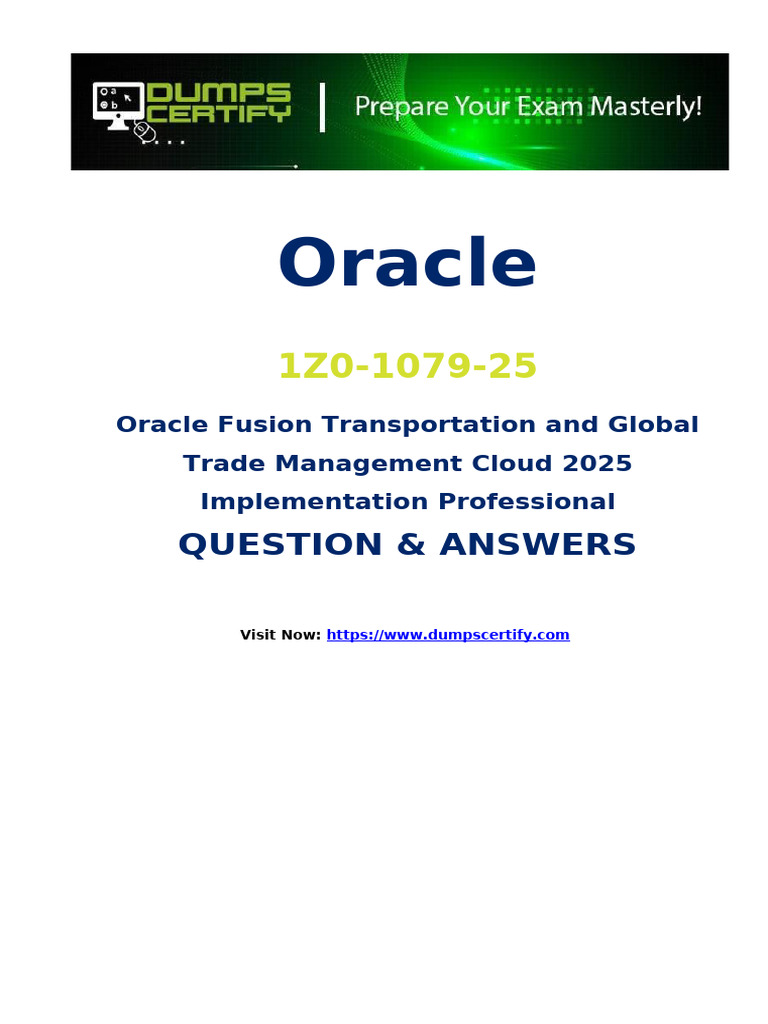 a
b
DUMPS CERTIFY
Prepare Your Exam Masterly!

Oracle

1Z0-1079-25

Oracle Fusion Transportation and Global Trade Management Cloud 2025 Implementation Professional

QUESTION & ANSWERS

Visit Now: https://www.dumpscertify.com